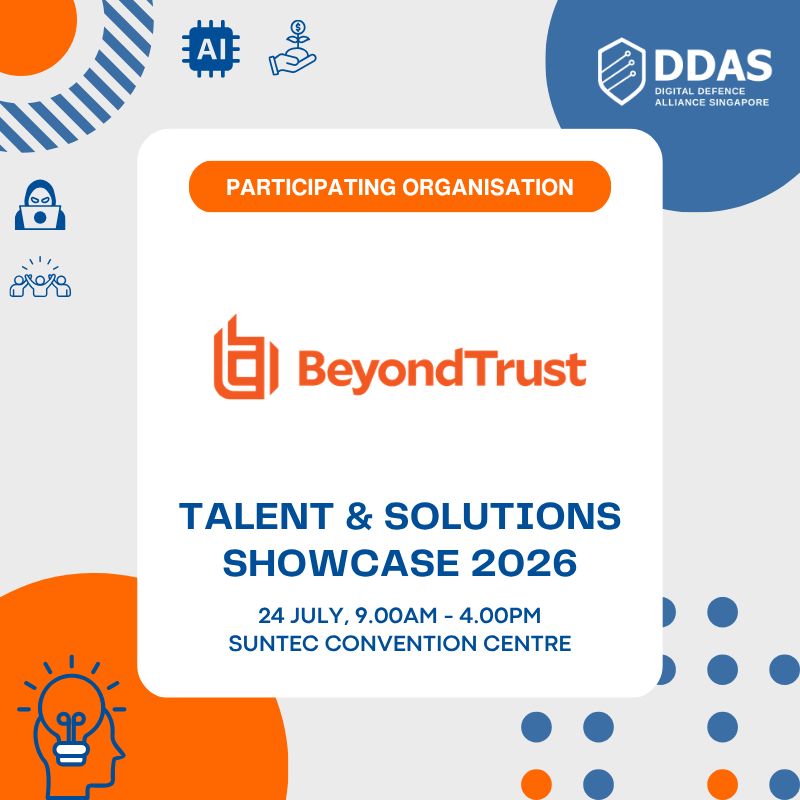 AI

DDAS
DIGITAL DEFENCE ALLIANCE SINGAPORE

PARTICIPATING ORGANISATION

BeyondTrust

TALENT & SOLUTIONS SHOWCASE 2026

24 JULY, 9.00AM - 4.00PM
SUNTEC CONVENTION CENTRE